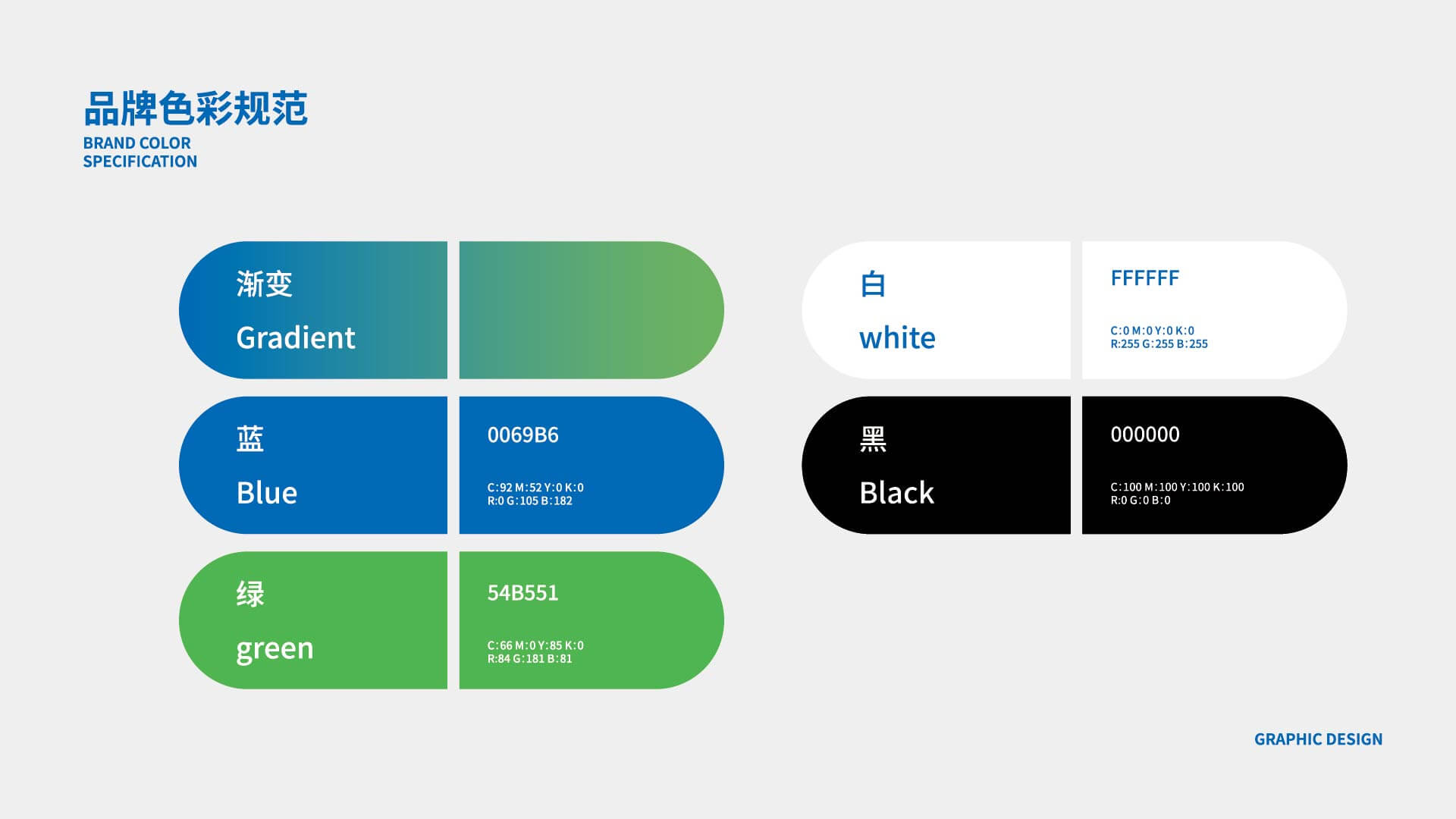 品牌色彩规范
BRAND COLOR
SPECIFICATION

渐变
Gradient

蓝
Blue

0069B6

C:92 M:52 Y:0 K:0
R:0 G:105 B:182

绿
green

54B551

C:66 M:0 Y:85 K:0
R:84 G:181 B:81

白
white

FFFFFF

C:0 M:0 Y:0 K:0
R:255 G:255 B:255

黑
Black

000000

C:100 M:100 Y:100 K:100
R:0 G:0 B:0

GRAPHIC DESIGN